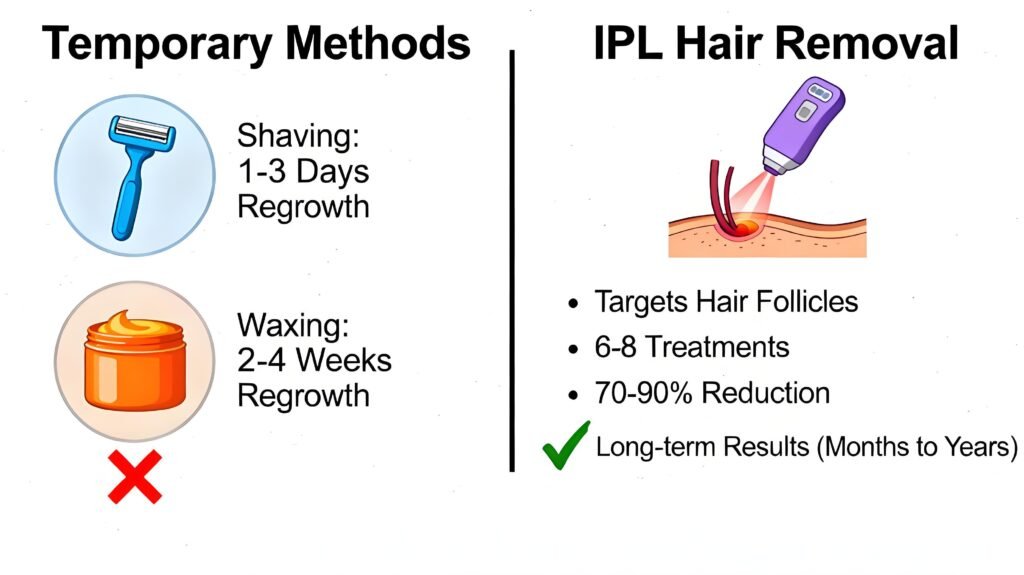 Temporary Methods

Shaving:
1-3 Days
Regrowth

Waxing:
2-4 Weeks
Regrowth

IPL Hair Removal

• Targets Hair Follicles
• 6-8 Treatments
• 70-90% Reduction

Long-term Results (Months to Years)